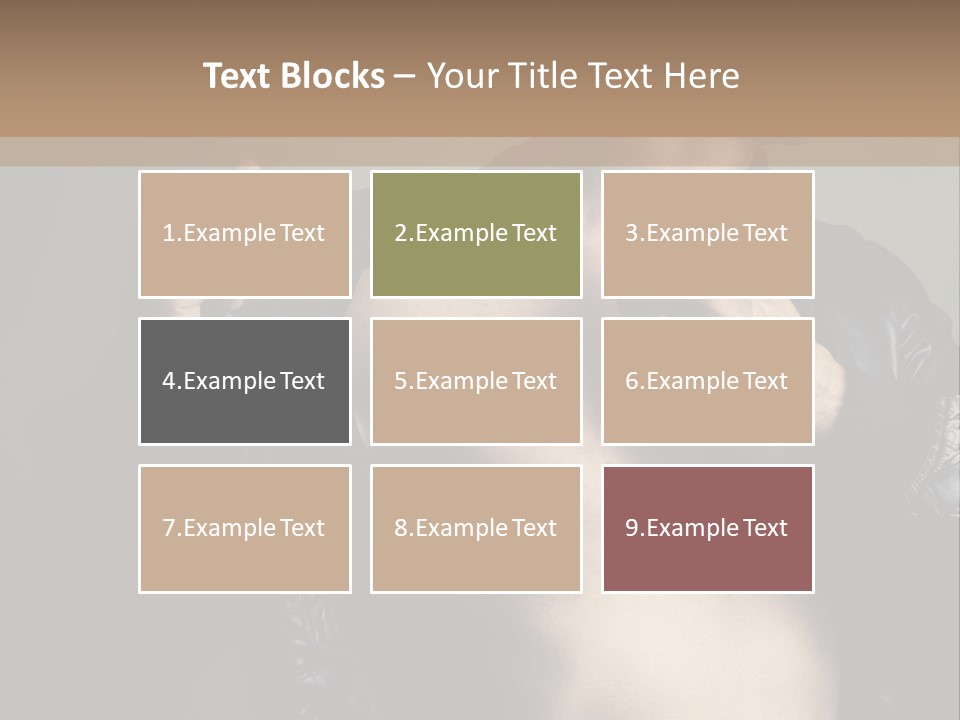 Text Blocks – Your Title Text Here

1.Example Text

2.Example Text

3.Example Text

4.Example Text

5.Example Text

6.Example Text

7.Example Text

8.Example Text

9.Example Text